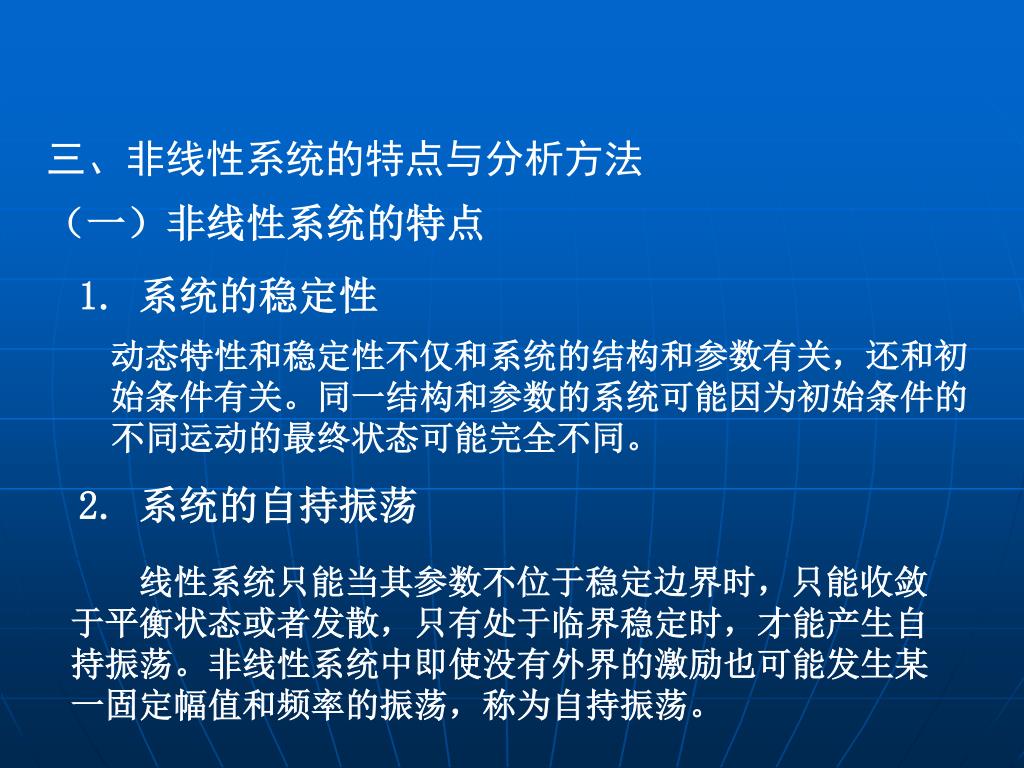 三、非线性系统的特点与分析方法

（一）非线性系统的特点

1. 系统的稳定性

动态特性和稳定性不仅和系统的结构和参数有关，还和初始条件有关。同一结构和参数的系统可能因为初始条件的不同运动的最终状态可能完全不同。

2. 系统的自持振荡

线性系统只能当其参数不位于稳定边界时，只能收敛于平衡状态或者发散，只有处于临界稳定时，才能产生自持振荡。非线性系统中即使没有外界的激励也可能发生某一固定幅值和频率的振荡，称为自持振荡。